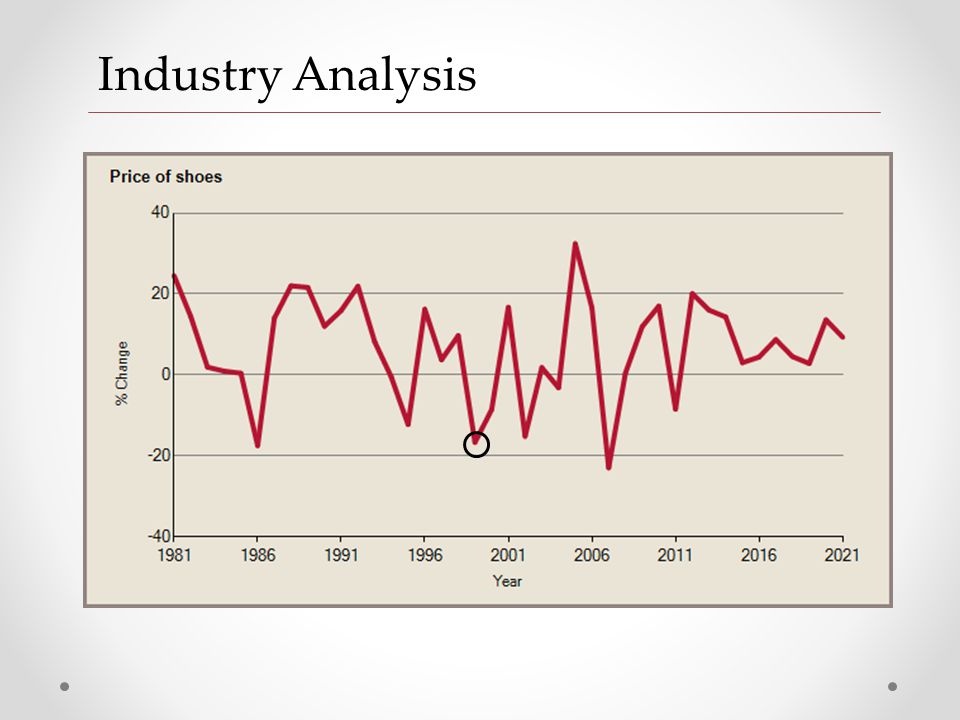 Industry Analysis

Price of shoes

40
20
0
-20
-40

% Change

1981 1986 1991 1996 2001 2006 2011 2016 2021

Year